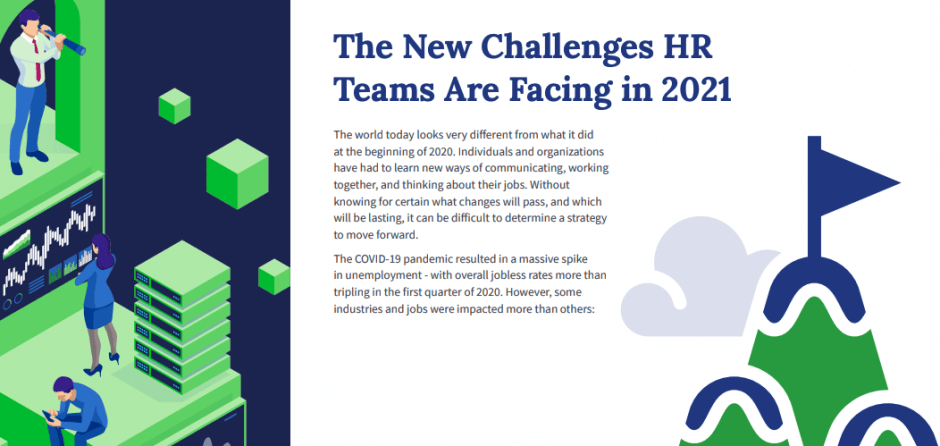 The New Challenges HR Teams Are Facing in 2021

The world today looks very different from what it did at the beginning of 2020. Individuals and organizations have had to learn new ways of communicating, working together, and thinking about their jobs. Without knowing for certain what changes will pass, and which will be lasting, it can be difficult to determine a strategy to move forward.

The COVID-19 pandemic resulted in a massive spike in unemployment - with overall jobless rates more than tripling in the first quarter of 2020. However, some industries and jobs were impacted more than others: